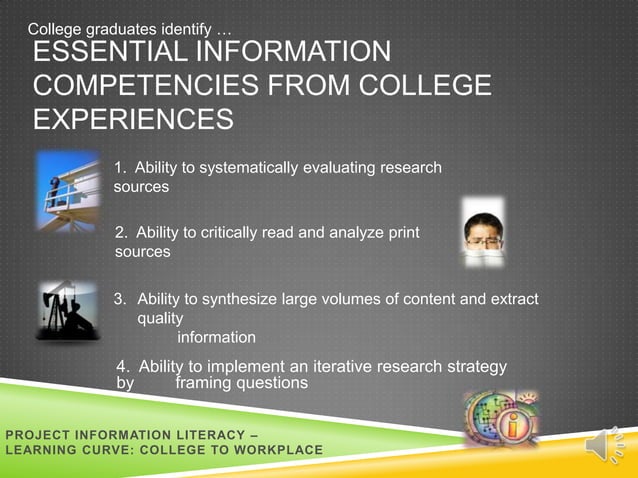 College graduates identify …

ESSENTIAL INFORMATION COMPETENCIES FROM COLLEGE EXPERIENCES

1. Ability to systematically evaluating research sources

2. Ability to critically read and analyze print sources

3. Ability to synthesize large volumes of content and extract quality information

4. Ability to implement an iterative research strategy by framing questions

PROJECT INFORMATION LITERACY – LEARNING CURVE: COLLEGE TO WORKPLACE